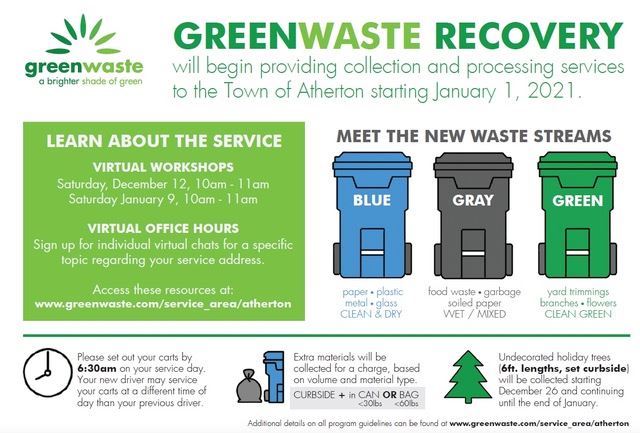 greenwaste
a brighter shade of green

GREENWASTE RECOVERY
will begin providing collection and processing services to the Town of Atherton starting January 1, 2021.

LEARN ABOUT THE SERVICE

VIRTUAL WORKSHOPS
Saturday, December 12, 10am - 11am
Saturday January 9, 10am - 11am

VIRTUAL OFFICE HOURS
Sign up for individual virtual chats for a specific topic regarding your service address.

Access these resources at:
www.greenwaste.com/service_area/atherton

MEET THE NEW WASTE STREAMS

BLUE
paper • plastic
metal • glass
CLEAN & DRY

GRAY
food waste • garbage
soiled paper
WET / MIXED

GREEN
yard trimmings
branches • flowers
CLEAN GREEN

Please set out your carts by 6:30am on your service day. Your new driver may service your carts at a different time of day than your previous driver.

Extra materials will be collected for a charge, based on volume and material type.
CURBSIDE + in CAN OR BAG
<30lbs <60lbs

Undecorated holiday trees (6ft. lengths, set curbside) will be collected starting December 26 and continuing until the end of January.

Additional details on all program guidelines can be found at www.greenwaste.com/service_area/atherton